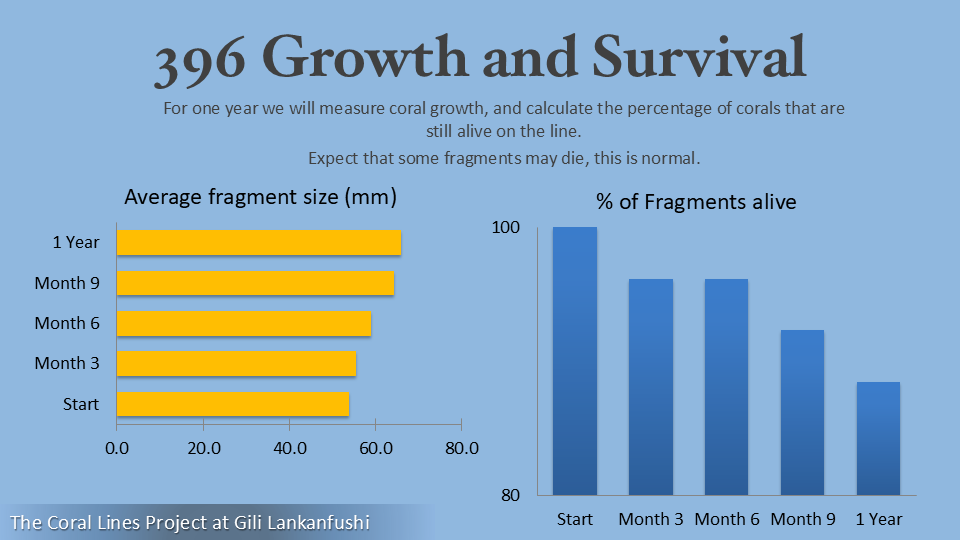 396 Growth and Survival

For one year we will measure coral growth, and calculate the percentage of corals that are still alive on the line.

Expect that some fragments may die, this is normal.

Average fragment size (mm)

1 Year
Month 9
Month 6
Month 3
Start

0.0
20.0
40.0
60.0
80.0

% of Fragments alive

100
80

Start
Month 3
Month 6
Month 9
1 Year

The Coral Lines Project at Gili Lankanfushi